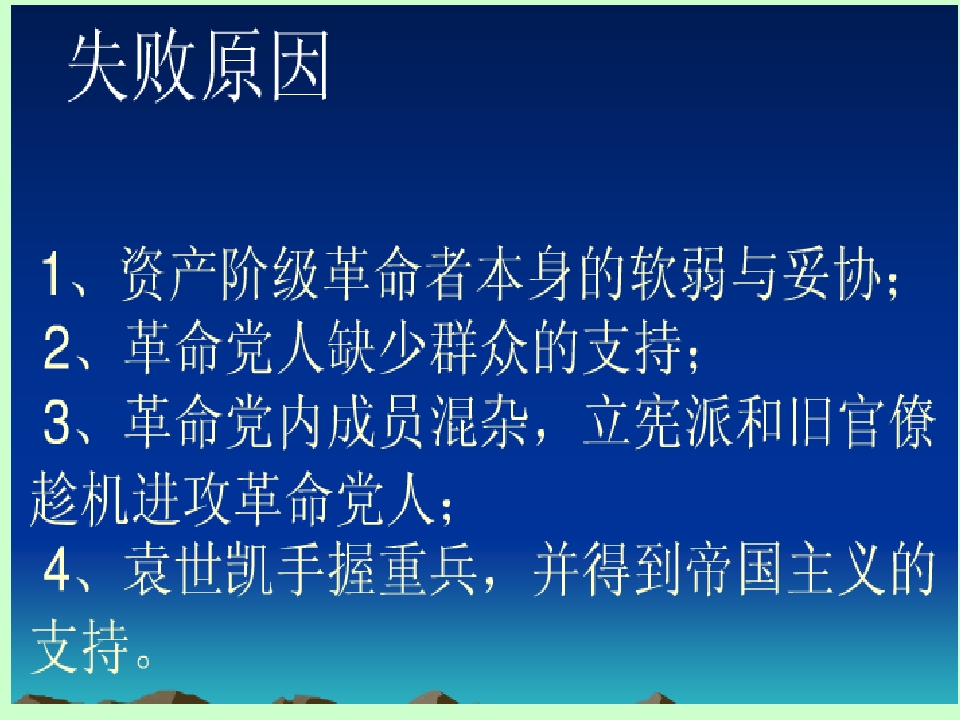 失败原因

1、资产阶级革命者本身的软弱与妥协；
2、革命党人缺少群众的支持；
3、革命党内成员混杂，立宪派和旧官僚趁机进攻革命党人；
4、袁世凯手握重兵，并得到帝国主义的支持。